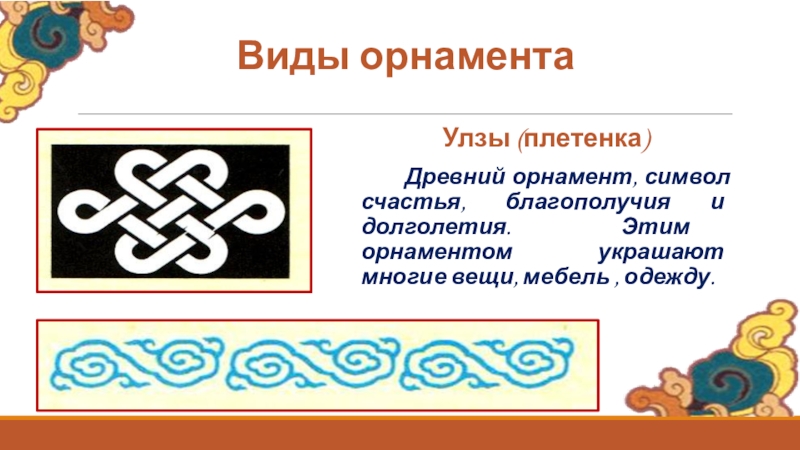 Виды орнамента

Улзы (плетенка)

Древний орнамент, символ счастья, благополучия и долголетия. Этим орнаментом украшают многие вещи, мебель , одежду.